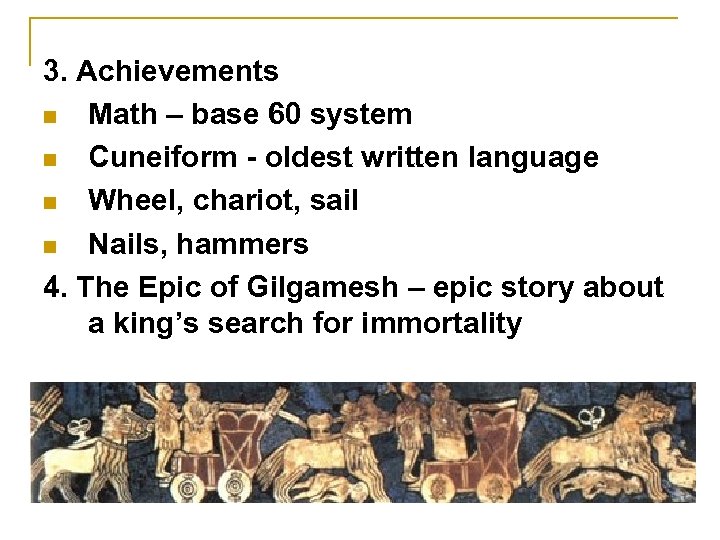 3. Achievements

- Math – base 60 system
- Cuneiform - oldest written language
- Wheel, chariot, sail
- Nails, hammers

4. The Epic of Gilgamesh – epic story about a king's search for immortality